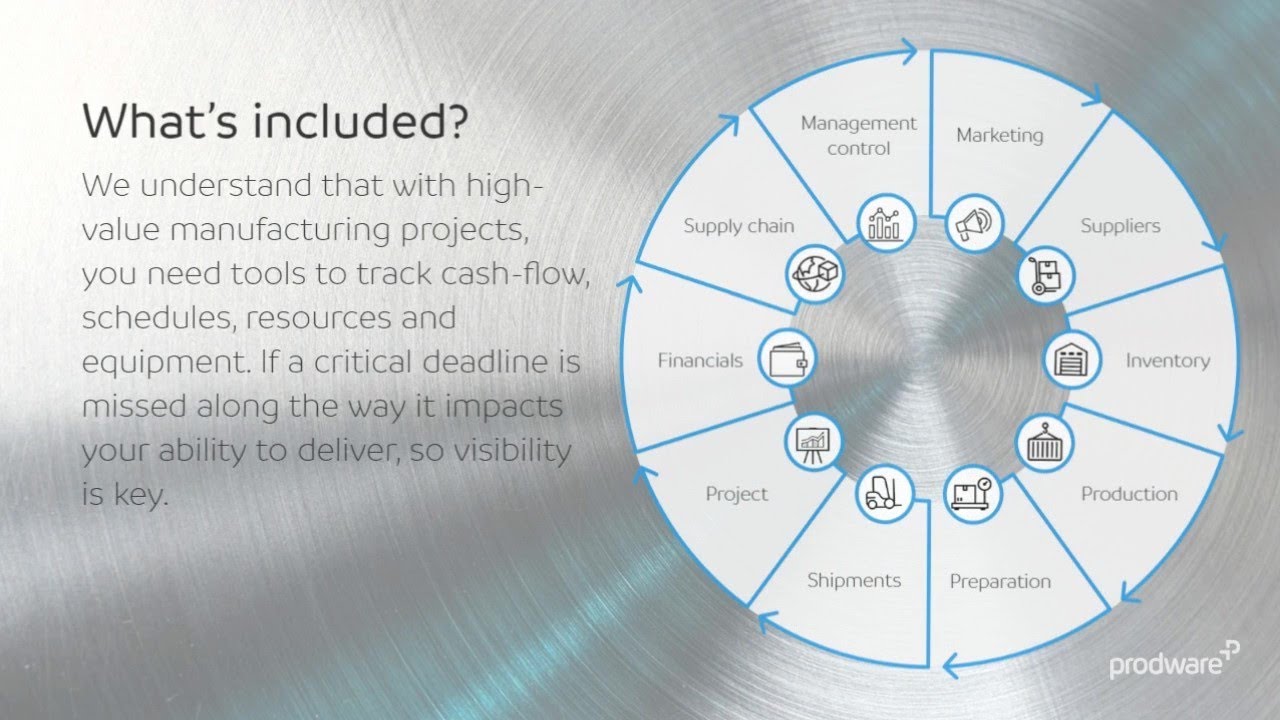 What's included?

We understand that with high-value manufacturing projects, you need tools to track cash-flow, schedules, resources and equipment. If a critical deadline is missed along the way it impacts your ability to deliver, so visibility is key.

Management control
Marketing
Suppliers
Inventory
Production
Preparation
Shipments
Project
Financials
Supply chain

prodware